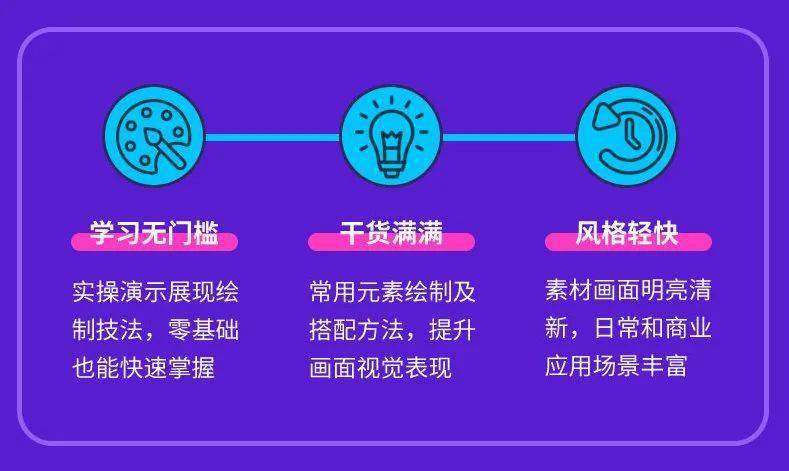 学习无门槛

实操演示展现绘制技法，零基础也能快速掌握

干货满满

常用元素绘制及搭配方法，提升画面视觉表现

风格轻快

素材画面明亮清新，日常和商业应用场景丰富